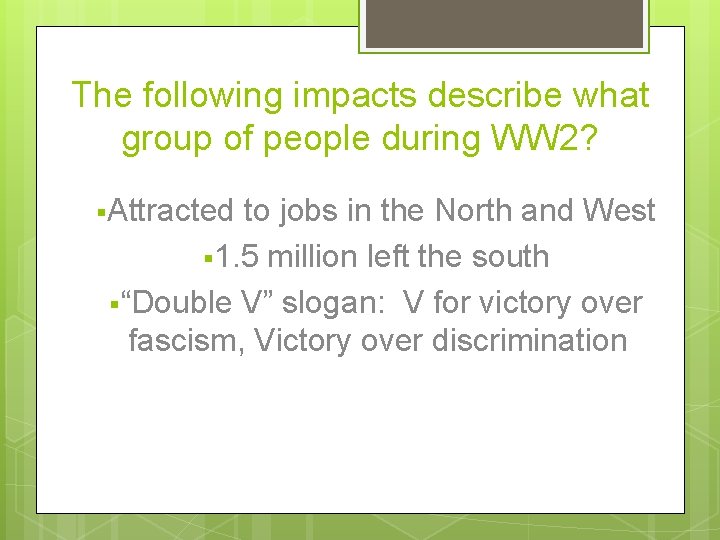 The following impacts describe what group of people during WW2?

▪Attracted to jobs in the North and West

▪1.5 million left the south

▪“Double V” slogan: V for victory over fascism, Victory over discrimination